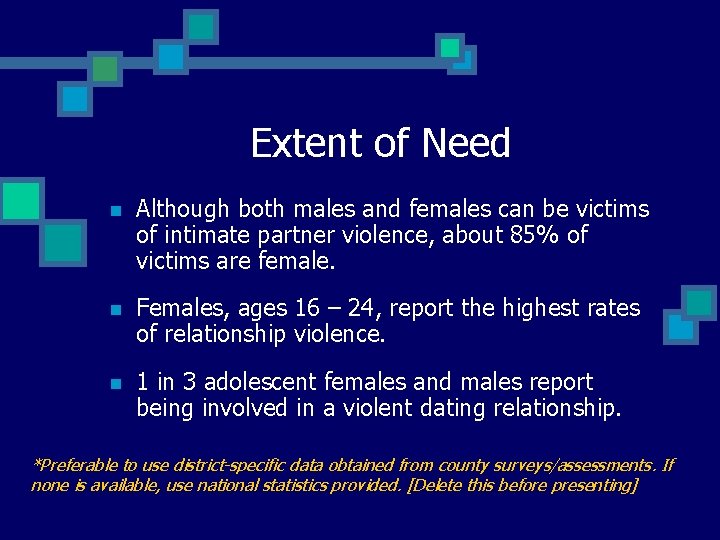 Extent of Need

Although both males and females can be victims of intimate partner violence, about 85% of victims are female.

Females, ages 16 – 24, report the highest rates of relationship violence.

1 in 3 adolescent females and males report being involved in a violent dating relationship.

*Preferable to use district-specific data obtained from county surveys/assessments. If none is available, use national statistics provided. [Delete this before presenting]